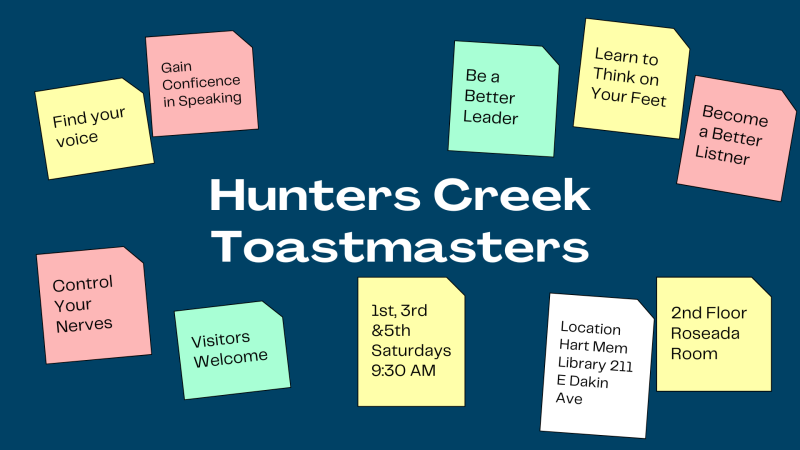 Find your voice

Gain Conficence in Speaking

Be a Better Leader

Learn to Think on Your Feet

Become a Better Listner

Hunters Creek Toastmasters

Control Your Nerves

Visitors Welcome

1st, 3rd &5th Saturdays 9:30 AM

Location Hart Mem Library 211 E Dakin Ave

2nd Floor Roseada Room